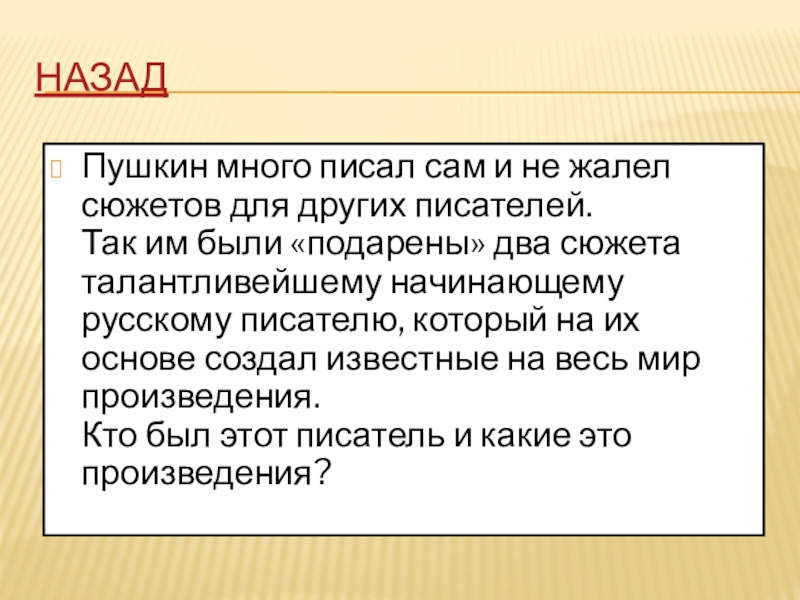 НАЗАД

Пушкин много писал сам и не жалел сюжетов для других писателей.
Так им были «подарены» два сюжета талантливейшему начинающему русскому писателю, который на их основе создал известные на весь мир произведения.
Кто был этот писатель и какие это произведения?